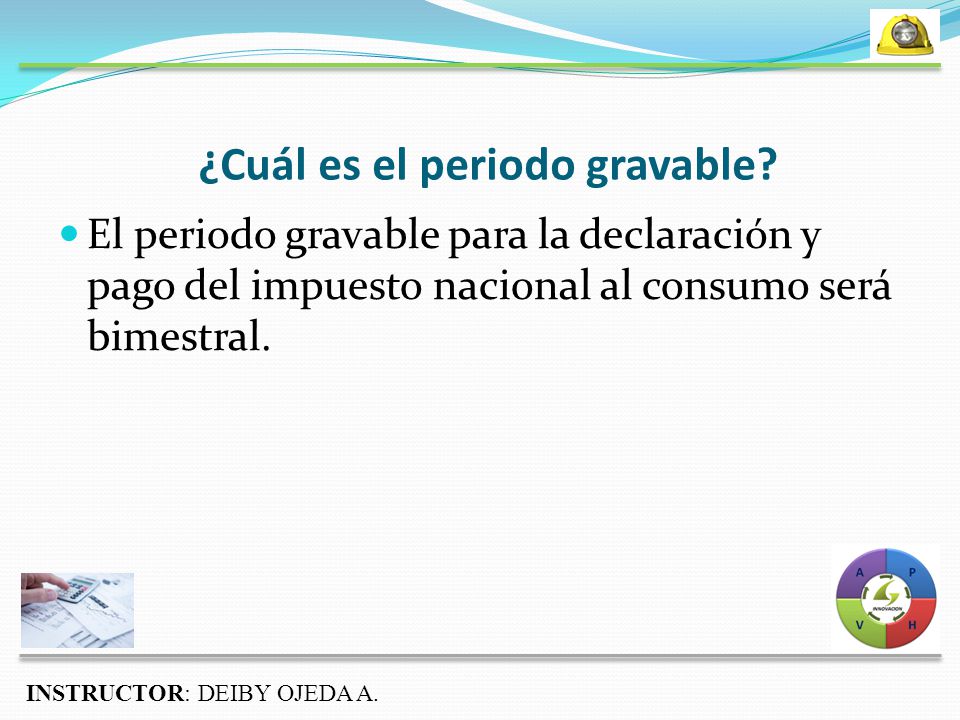 ¿Cuál es el periodo gravable?

El periodo gravable para la declaración y pago del impuesto nacional al consumo será bimestral.

A
P
INNOVACION
V
H

INSTRUCTOR: DEIBY OJEDA A.